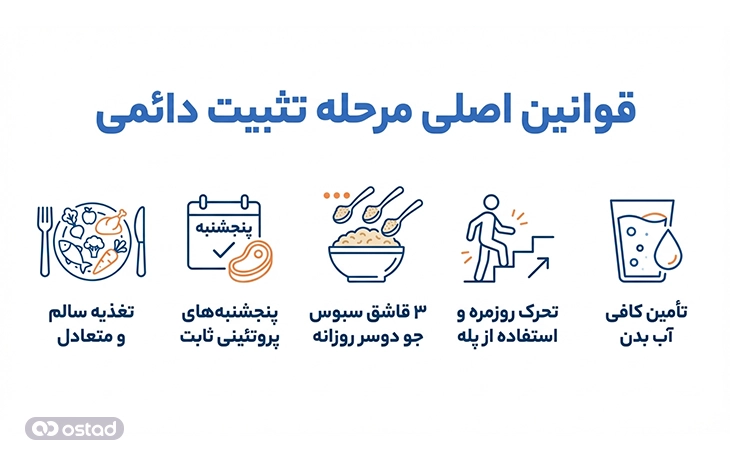 قوانین اصلی مرحله تثبیت دائمی

تأمین کافی آب بدن

تحرک روزمره و استفاده از پله

۳ قاشق سبوس جو دوسر روزانه

پنجشنبه

پنجشنبه‌های پروتئینی ثابت

تغذیه سالم و متعادل

ostad